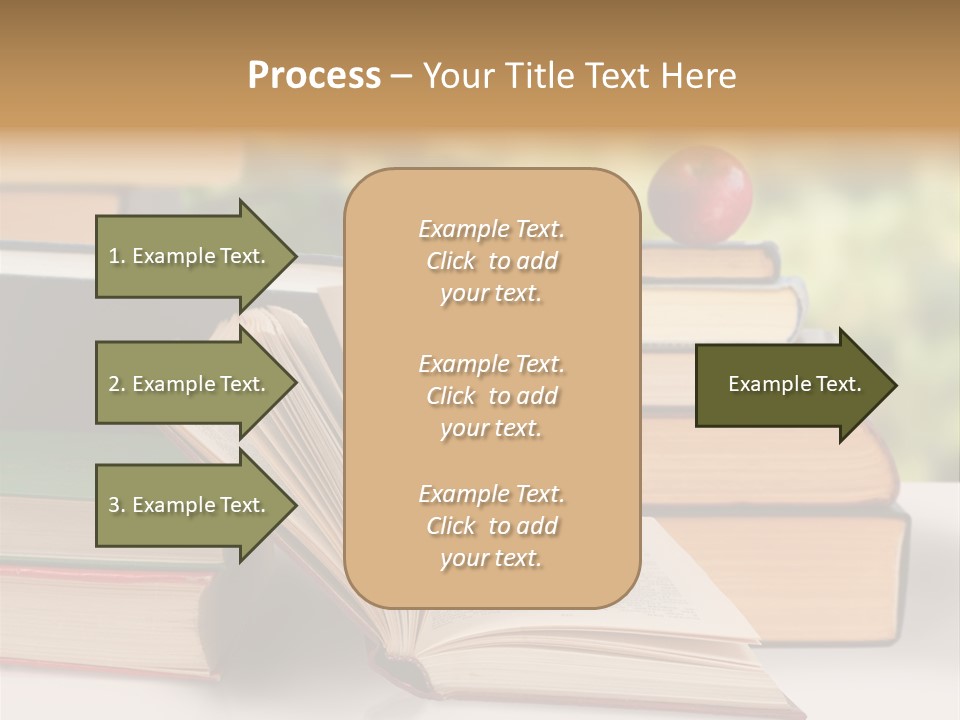 Process – Your Title Text Here

1. Example Text.

2. Example Text.

3. Example Text.

Example Text. Click to add your text.

Example Text. Click to add your text.

Example Text. Click to add your text.

Example Text.